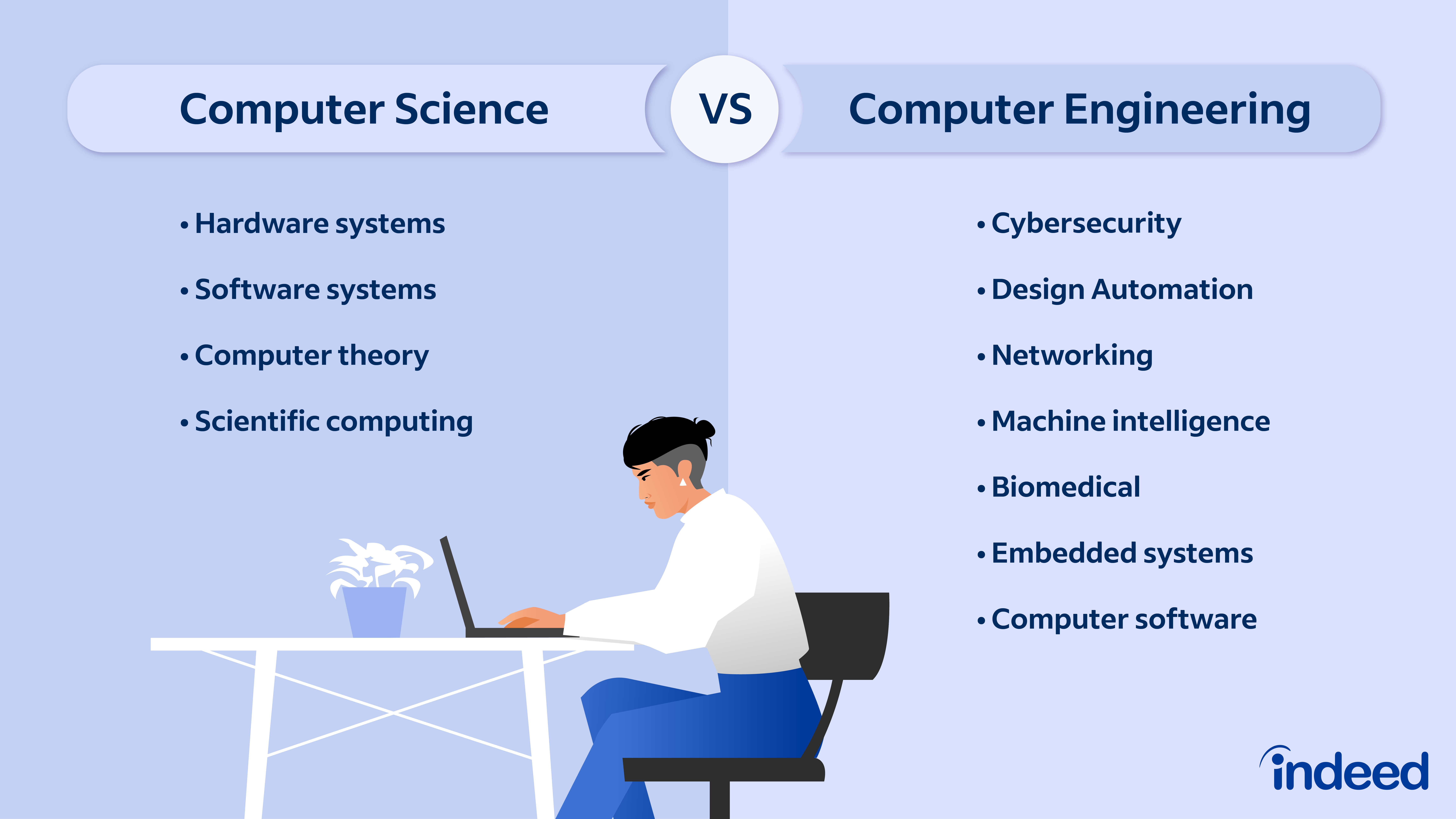 Computer Science

VS

Computer Engineering

• Hardware systems
• Software systems
• Computer theory
• Scientific computing

• Cybersecurity
• Design Automation
• Networking
• Machine intelligence
• Biomedical
• Embedded systems
• Computer software

indeed